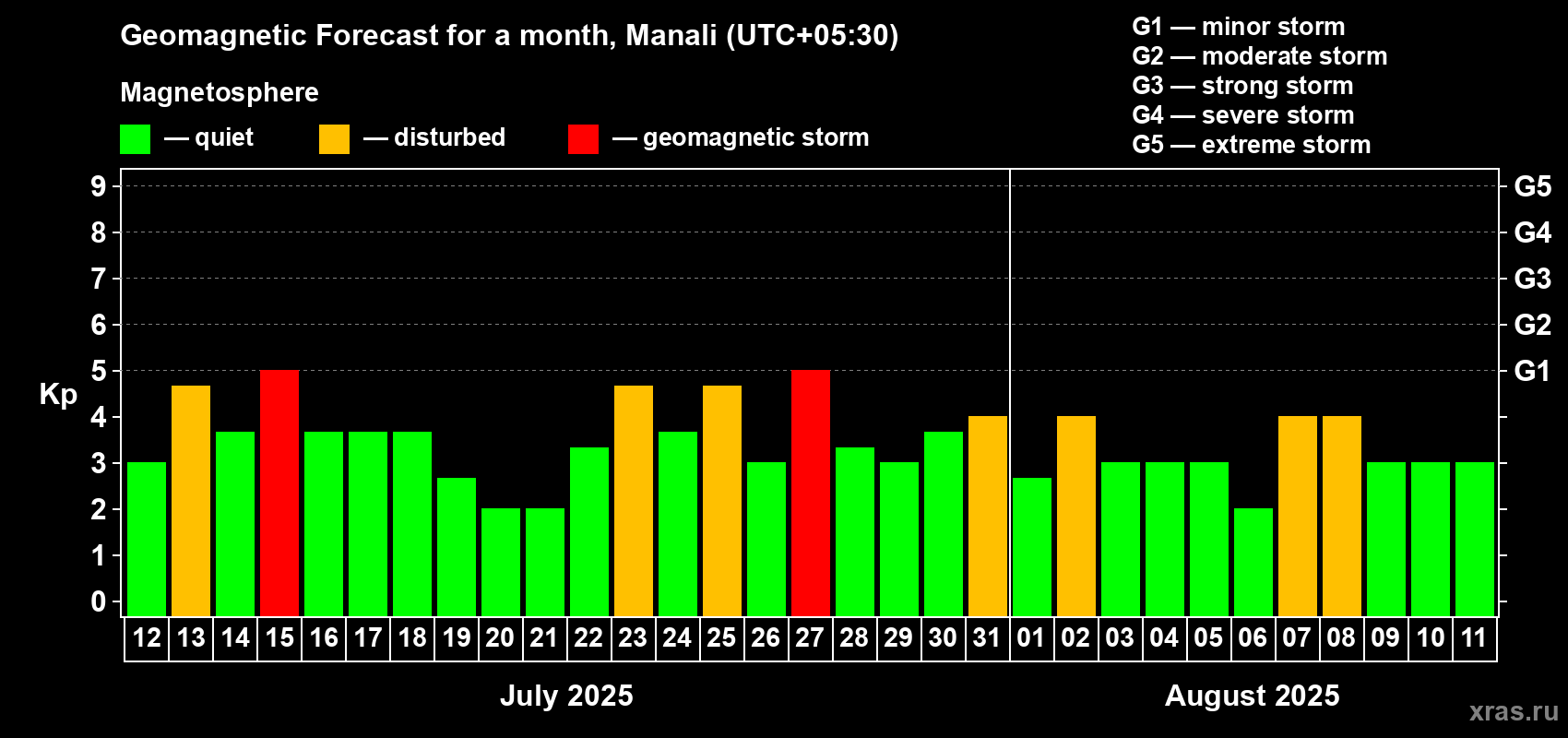 Geomagnetic Forecast for a month, Manali (UTC+05:30)

Magnetosphere

— quiet — disturbed — geomagnetic storm

G1 — minor storm
G2 — moderate storm
G3 — strong storm
G4 — severe storm
G5 — extreme storm

Kp

9 8 7 6 5 4 3 2 1 0

G5 G4 G3 G2 G1

12 13 14 15 16 17 18 19 20 21 22 23 24 25 26 27 28 29 30 31 01 02 03 04 05 06 07 08 09 10 11

July 2025

August 2025

xras.ru